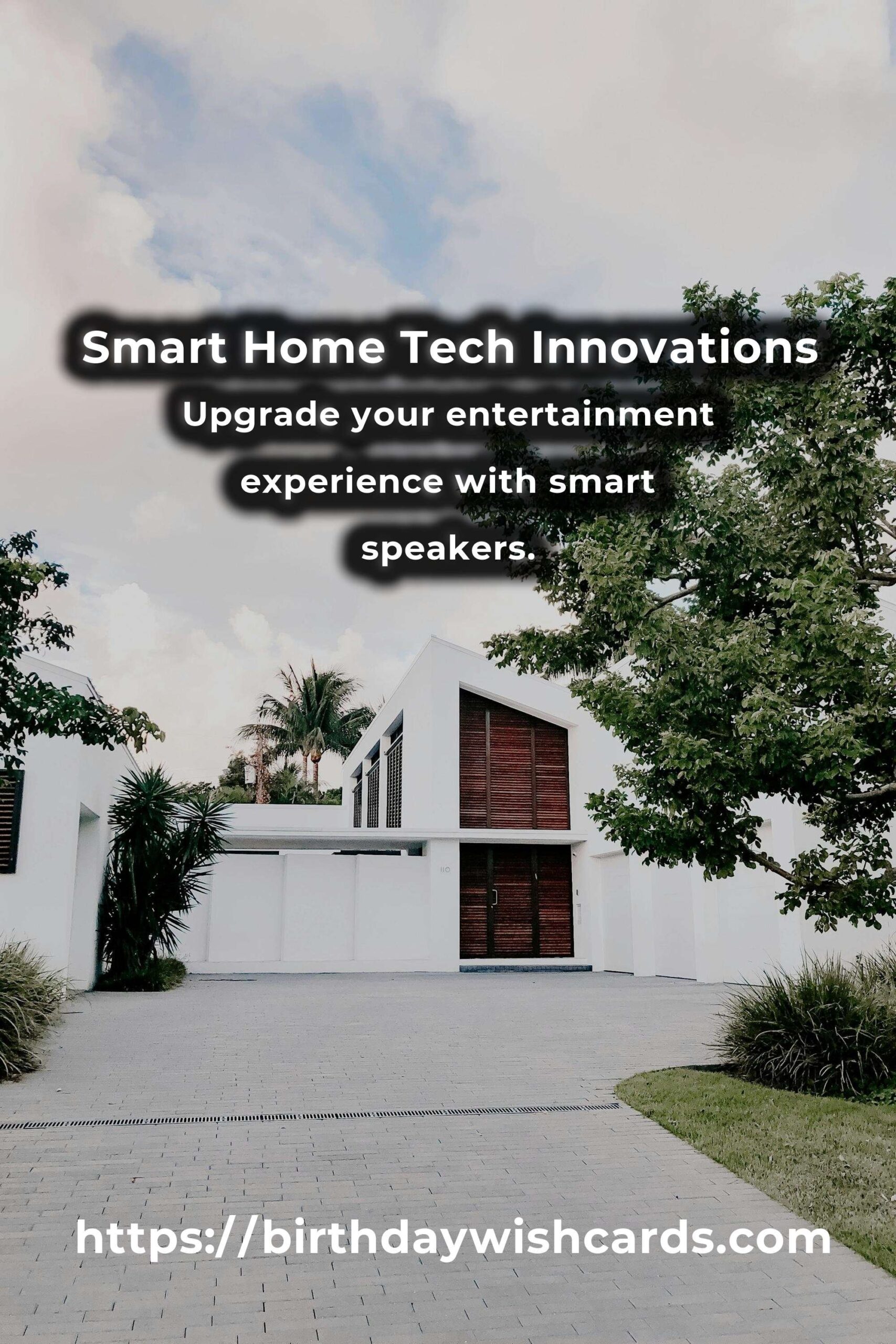 Smart Home Tech Innovations

Upgrade your entertainment experience with smart speakers.

110

https://birthdaywishcards.com